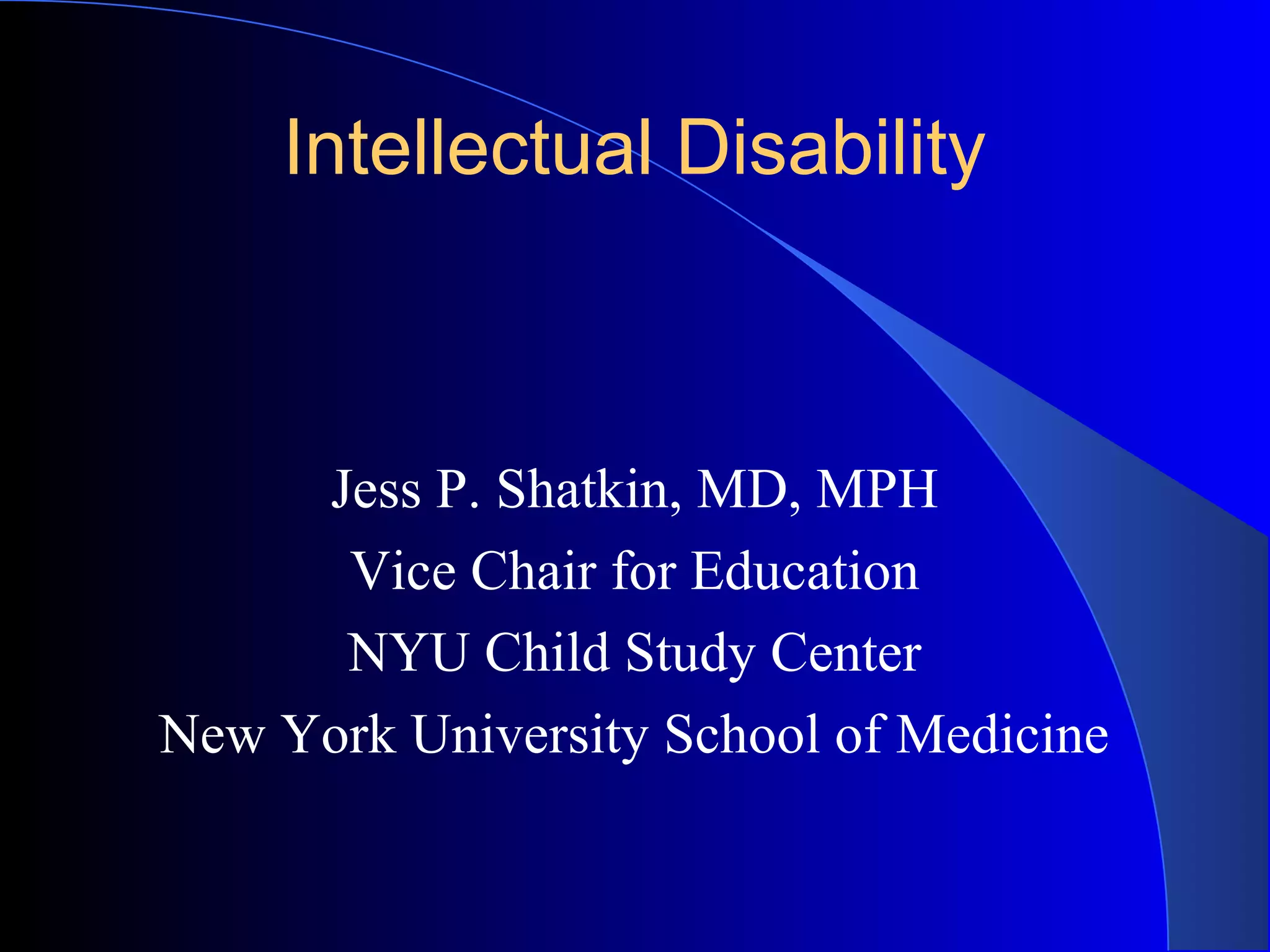 Intellectual Disability

Jess P. Shatkin, MD, MPH
Vice Chair for Education
NYU Child Study Center
New York University School of Medicine